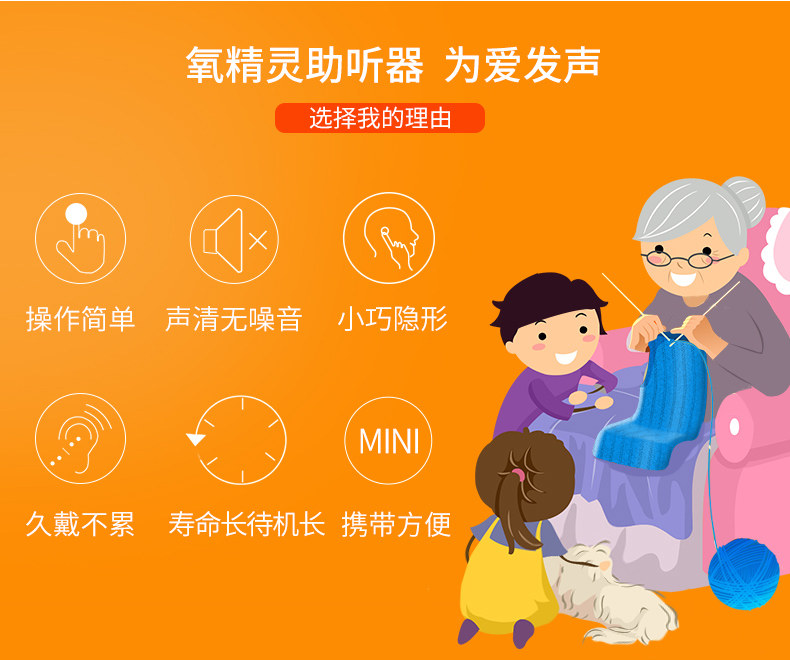 氧精灵助听器 为爱发声

选择我的理由

操作简单

声清无噪音

小巧隐形

久戴不累

寿命长待机长

MINI

携带方便